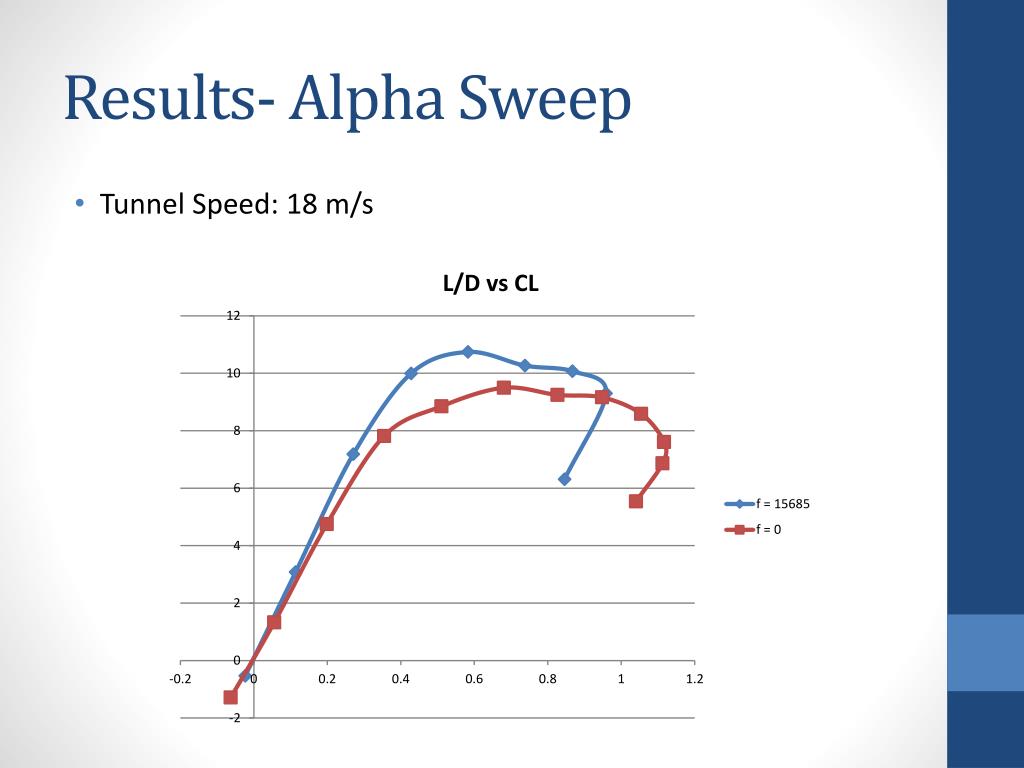 Results- Alpha Sweep

• Tunnel Speed: 18 m/s

L/D vs CL

12
10
8
6
4
2
0
-2

-0.2
0
0.2
0.4
0.6
0.8
1
1.2

f = 15685
f = 0